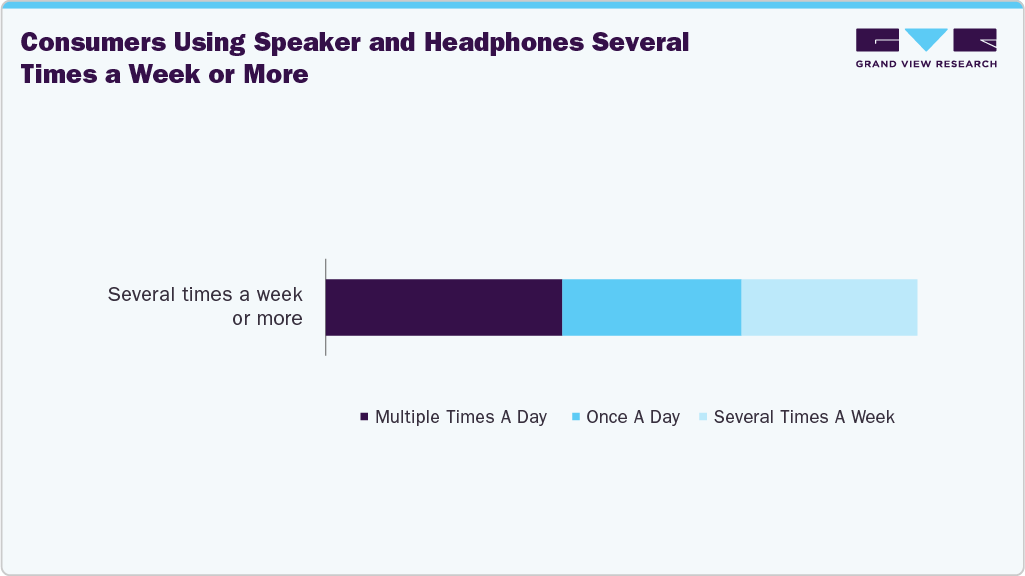 Consumers Using Speaker and Headphones Several Times a Week or More

GRAND VIEW RESEARCH

Several times a week or more

Multiple Times A Day
Once A Day
Several Times A Week